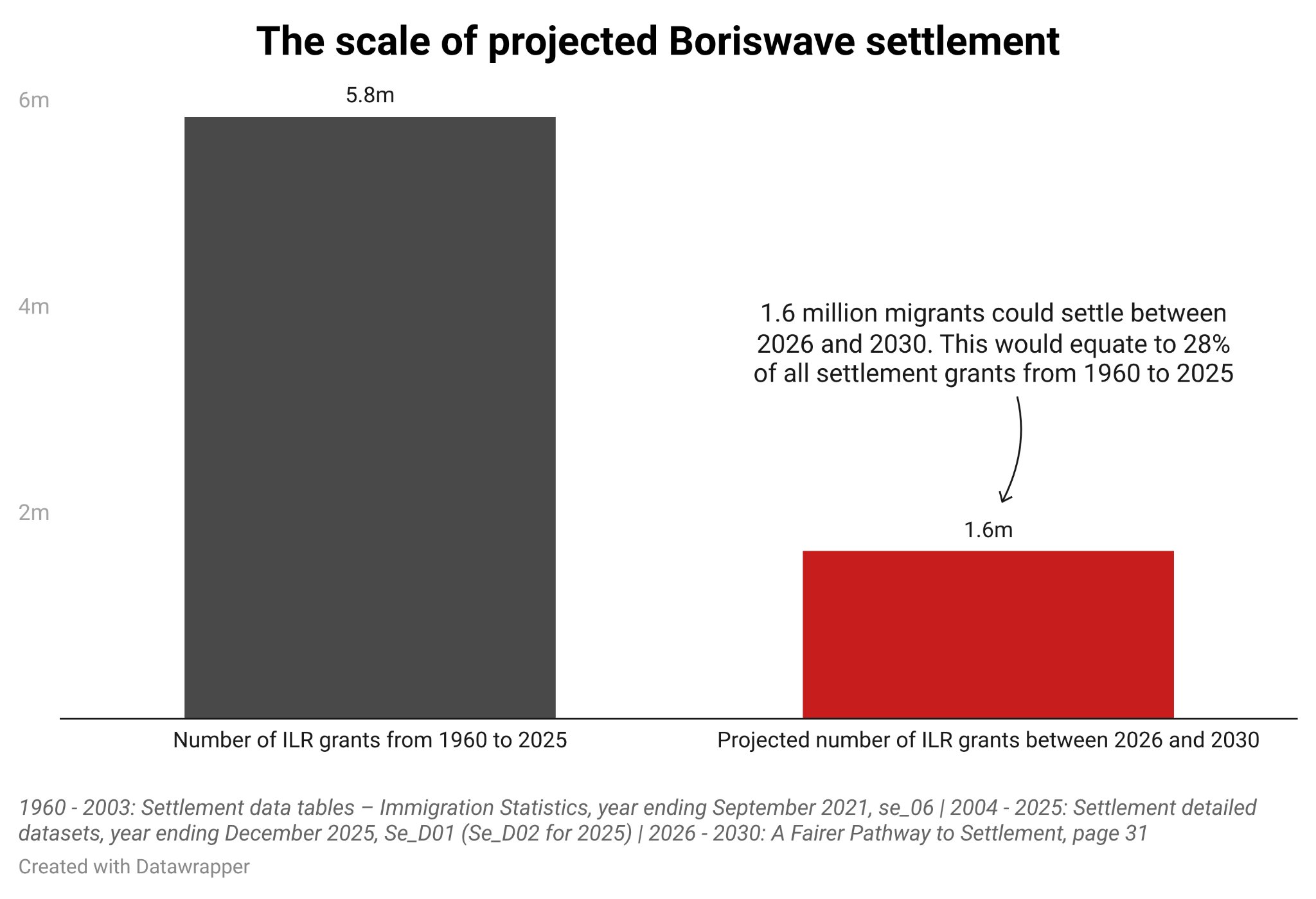 The scale of projected Boriswave settlement

6m

4m

2m

5.8m

1.6 million migrants could settle between 2026 and 2030. This would equate to 28% of all settlement grants from 1960 to 2025

1.6m

Number of ILR grants from 1960 to 2025

Projected number of ILR grants between 2026 and 2030

1960 - 2003: Settlement data tables – Immigration Statistics, year ending September 2021, se_06 | 2004 - 2025: Settlement detailed datasets, year ending December 2025, Se_D01 (Se_D02 for 2025) | 2026 - 2030: A Fairer Pathway to Settlement, page 31

Created with Datawrapper